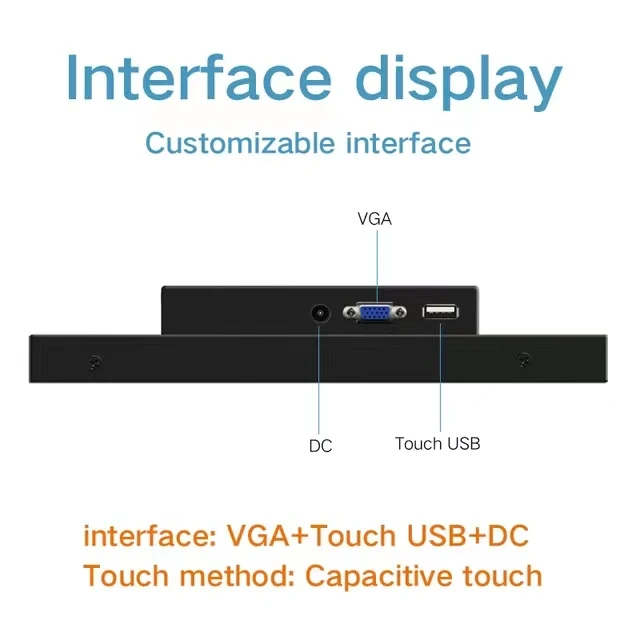 Interface display

Customizable interface

VGA

DC

Touch USB

interface: VGA+Touch USB+DC

Touch method: Capacitive touch